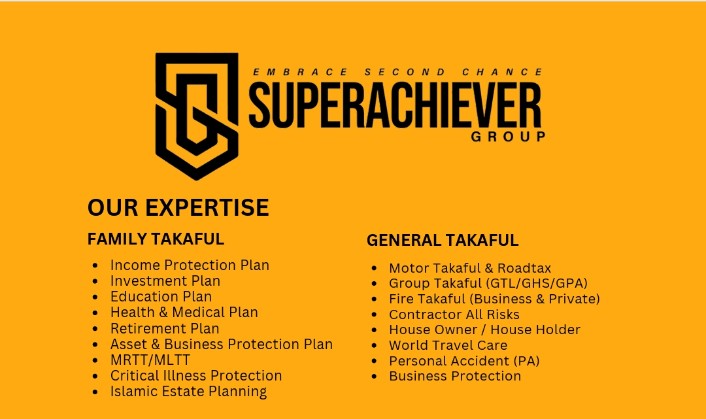 EMBRACE SECOND CHANCE
SUPERACHIEVER
GROUP

OUR EXPERTISE

FAMILY TAKAFUL

- Income Protection Plan
- Investment Plan
- Education Plan
- Health & Medical Plan
- Retirement Plan
- Asset & Business Protection Plan
- MRTT/MLTT
- Critical Illness Protection
- Islamic Estate Planning

GENERAL TAKAFUL

- Motor Takaful & Roadtax
- Group Takaful (GTL/GHS/GPA)
- Fire Takaful (Business & Private)
- Contractor All Risks
- House Owner / House Holder
- World Travel Care
- Personal Accident (PA)
- Business Protection